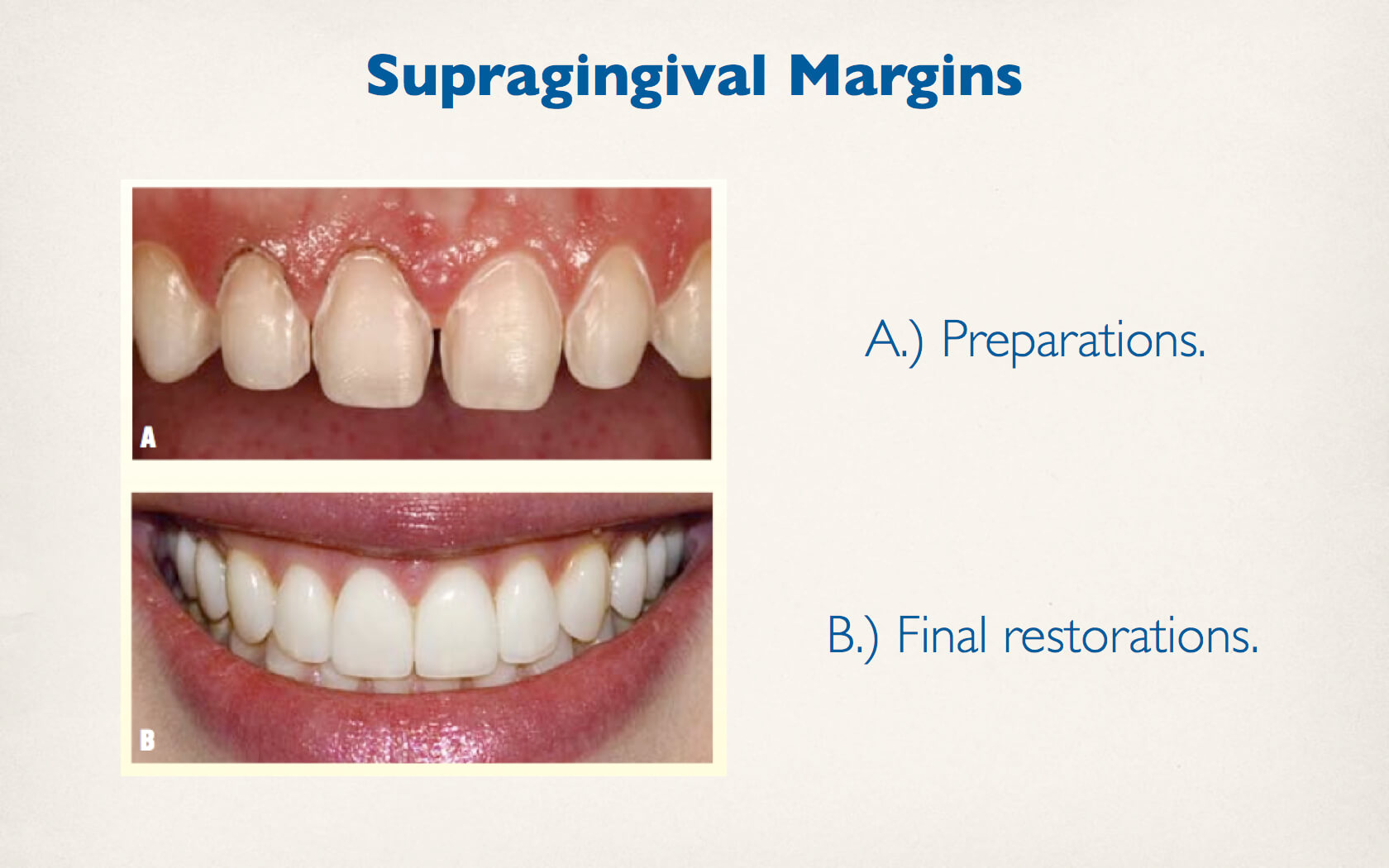 Supragingival Margins

A

B

A.) Preparations.

B.) Final restorations.